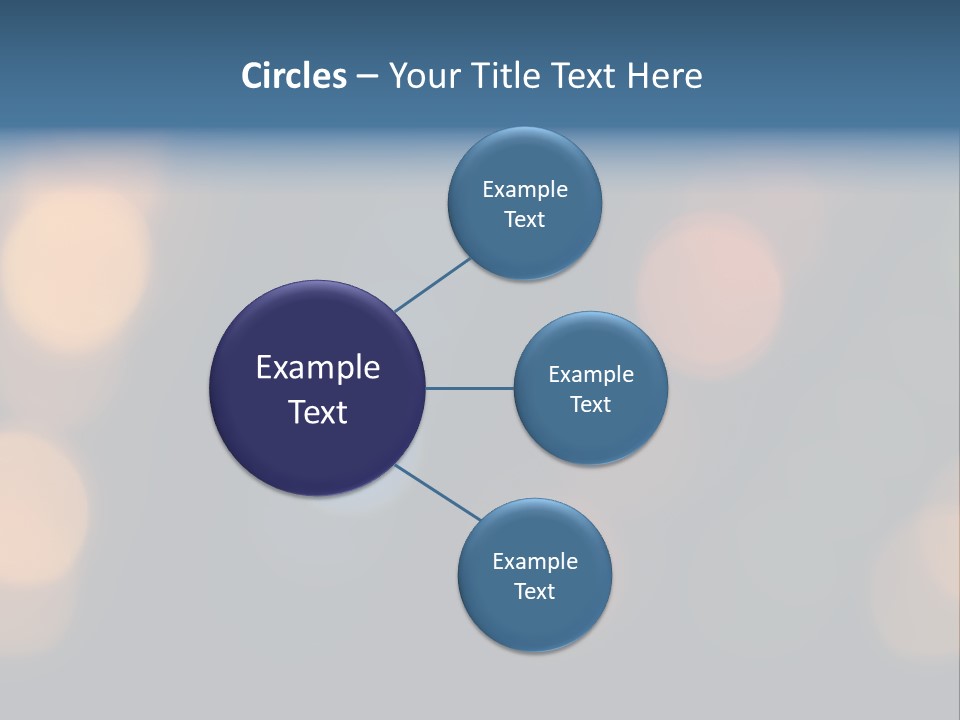 Circles – Your Title Text Here

Example Text

Example Text

Example Text

Example Text